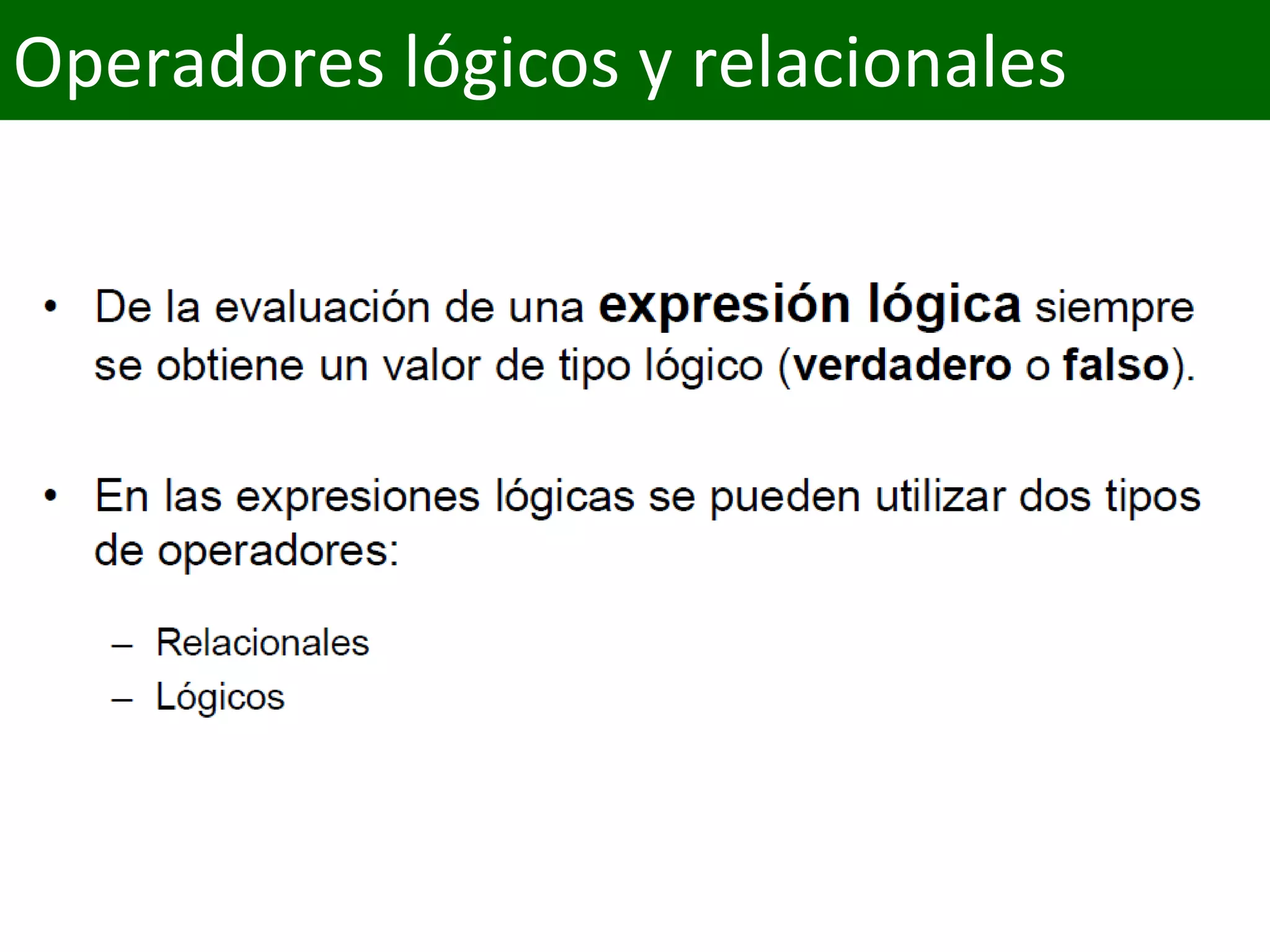 Operadores lógicos y relacionales

• De la evaluación de una expresión lógica siempre se obtiene un valor de tipo lógico (verdadero o falso).

• En las expresiones lógicas se pueden utilizar dos tipos de operadores:

– Relacionales
– Lógicos